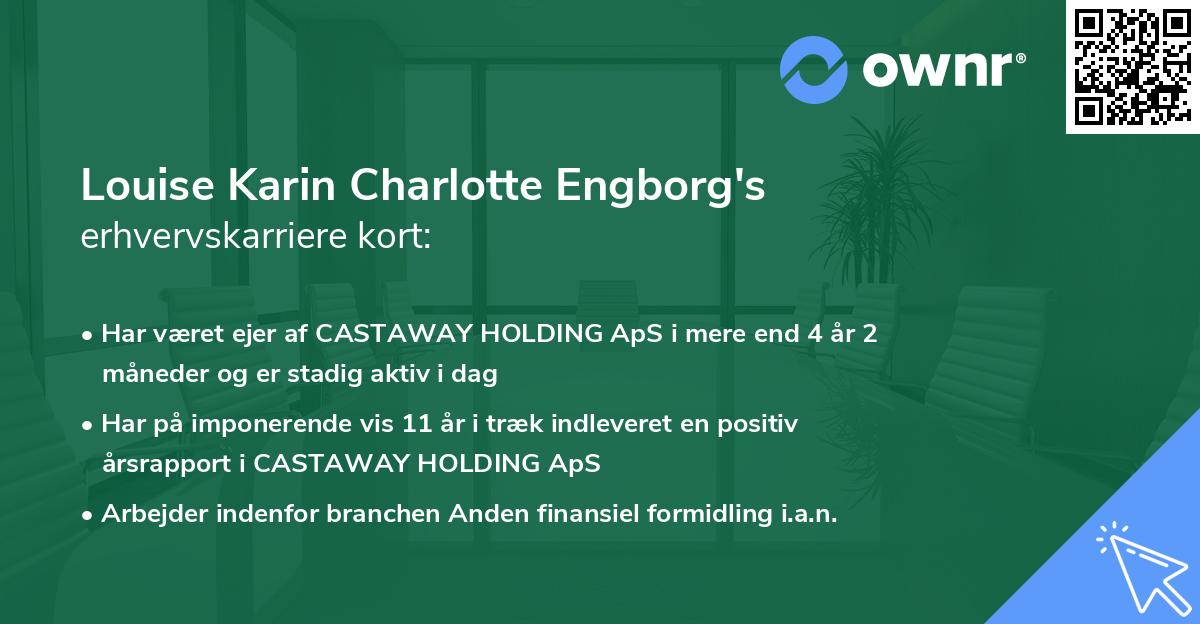 ownr®

Louise Karin Charlotte Engborg's erhvervskarriere kort:

• Har været ejer af CASTAWAY HOLDING ApS i mere end 4 år 2 måneder og er stadig aktiv i dag

• Har på imponerende vis 11 år i træk indleveret en positiv årsrapport i CASTAWAY HOLDING ApS

• Arbejder indenfor branchen Anden finansiel formidling i.a.n.